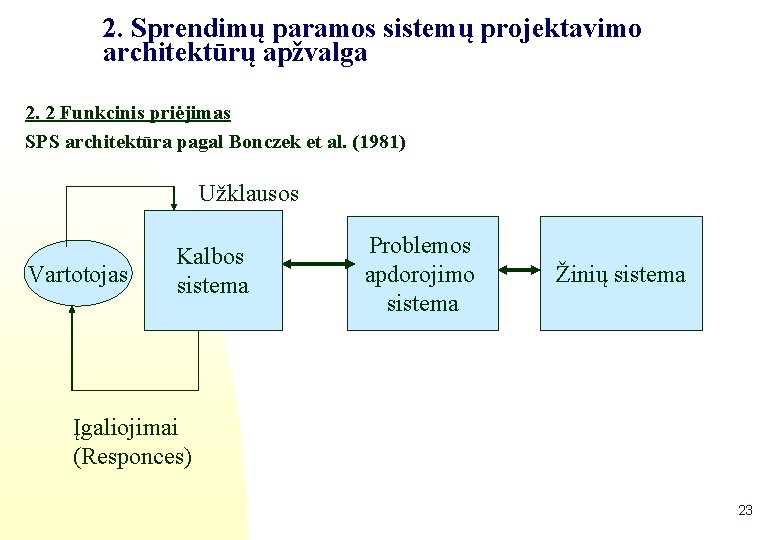 2. Sprendimų paramos sistemų projektavimo architektūrų apžvalga

2. 2 Funkcinis priėjimas

SPS architektūra pagal Bonczek et al. (1981)

Užklausos

Vartotojas

Kalbos sistema

Problemos apdorojimo sistema

Žinių sistema

Įgaliojimai (Responces)

23